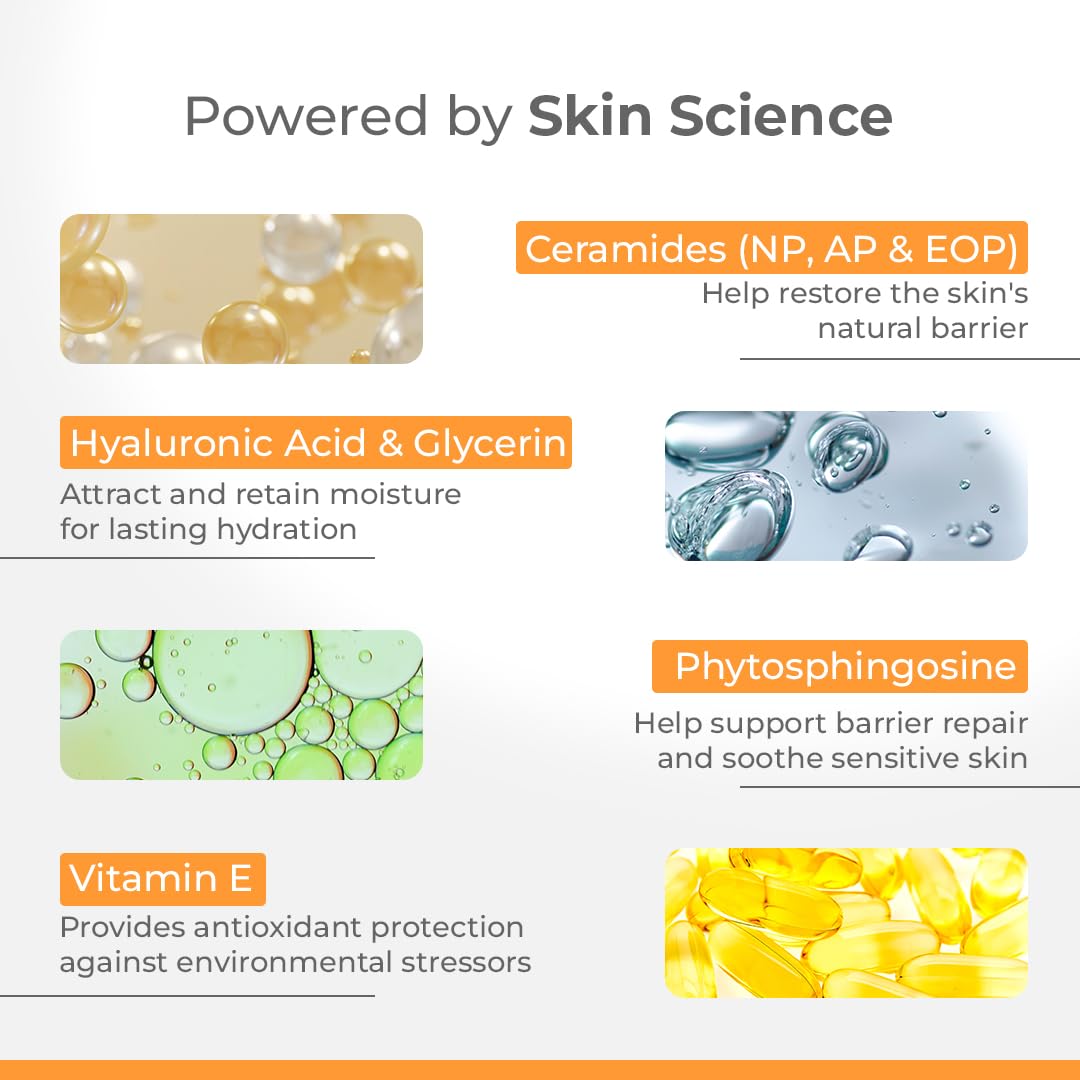 Powered by Skin Science

Ceramides (NP, AP & EOP)

Help restore the skin's natural barrier

Hyaluronic Acid & Glycerin

Attract and retain moisture for lasting hydration

Phytosphingosine

Help support barrier repair and soothe sensitive skin

Vitamin E

Provides antioxidant protection against environmental stressors